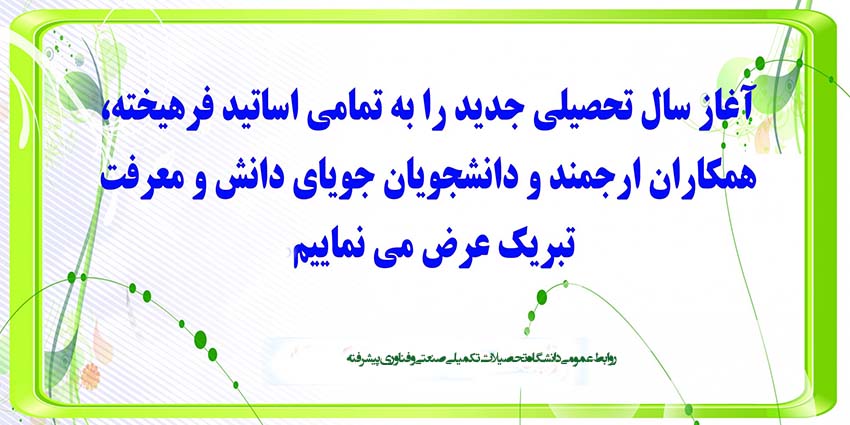 آغاز سال تحصیلی جدید را به تمامی اساتید فرهیخته، همکاران ارجمند و دانشجویان جویای دانش و معرفت تبریک عرض می نماییم

روابط عمومی دانشگاه تحصیلات تکمیلی صنعتی و فناوری پیشرفته